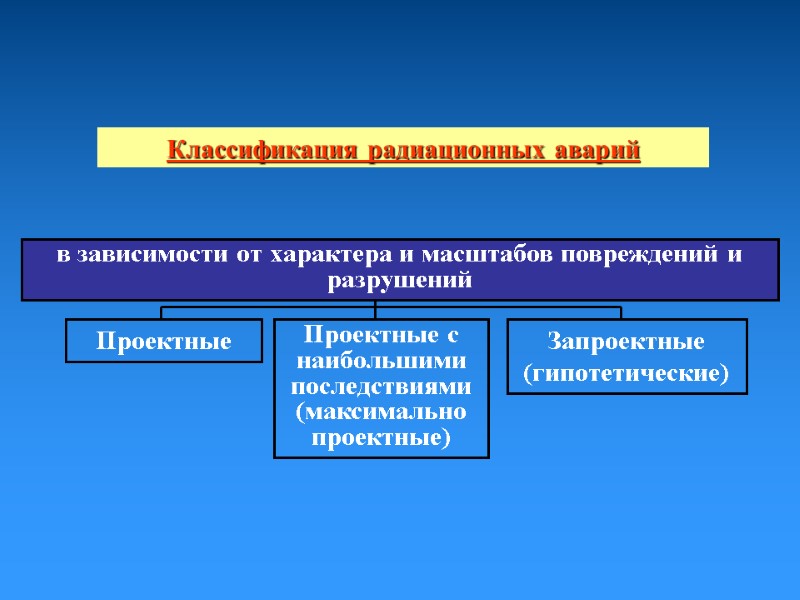 Классификация радиационных аварий

в зависимости от характера и масштабов повреждений и разрушений

Проектные

Проектные с наибольшими последствиями (максимально проектные)

Запроектные (гипотетические)